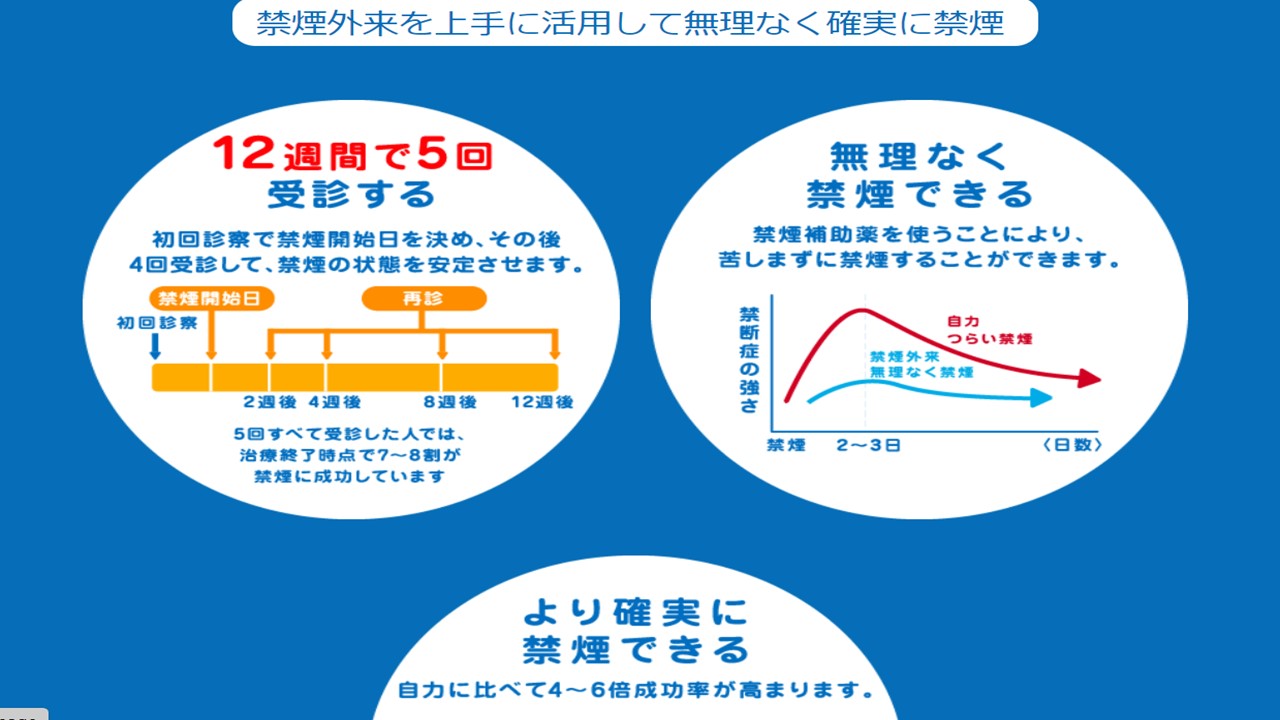 禁煙外来を上手に活用して無理なく確実に禁煙

12週間で5回
受診する

初回診察で禁煙開始日を決め、その後4回受診して、禁煙の状態を安定させます。

禁煙開始日
再診
初回診察
2週後 4週後 8週後 12週後

5回すべて受診した人では、治療終了時点で7～8割が禁煙に成功しています

無理なく
禁煙できる

禁煙補助薬を使うことにより、苦しまずに禁煙することができます。

禁断症の強さ
自力
つらい禁煙
禁煙外来
無理なく禁煙
禁煙 2～3日 〈日数〉

より確実に
禁煙できる

自力に比べて4～6倍成功率が高まります。